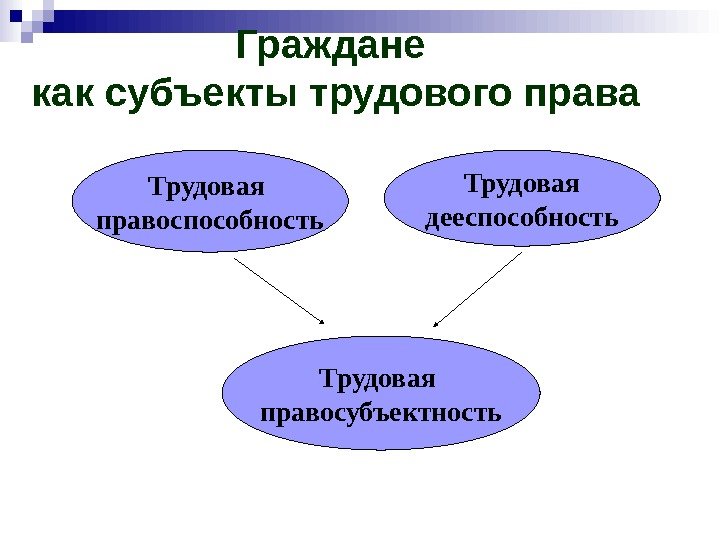 Граждане
как субъекты трудового права

Трудовая правоспособность

Трудовая дееспособность

Трудовая правосубъектность